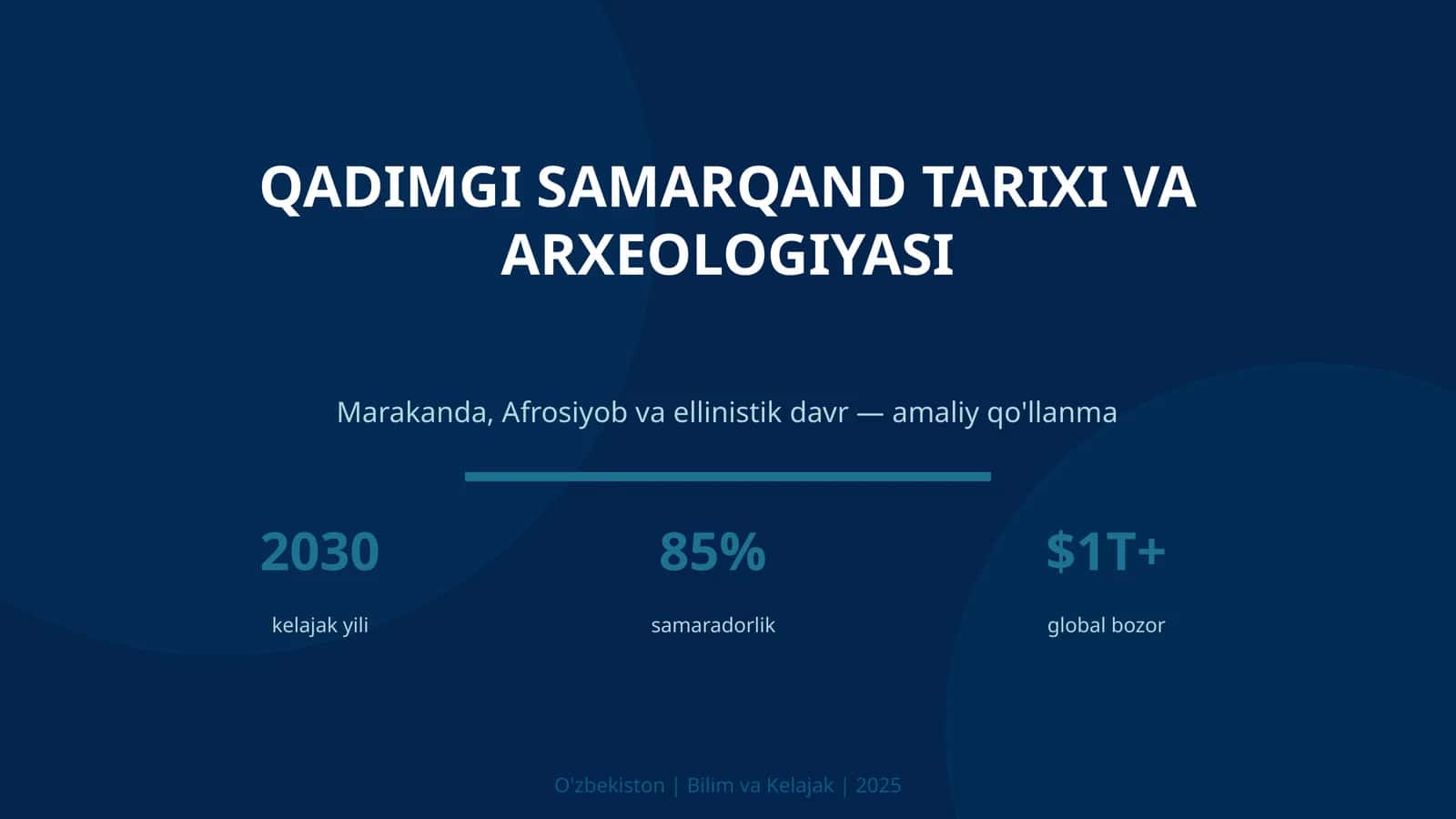 QADIMGI SAMARQAND TARIXI VA ARXEOLOGIYASI

Marakanda, Afrosiyob va ellinistik davr — amaliy qo'llanma

2030
kelajak yili

85%
samaradorlik

$1T+
global bozor

O'zbekiston | Bilim va Kelajak | 2025